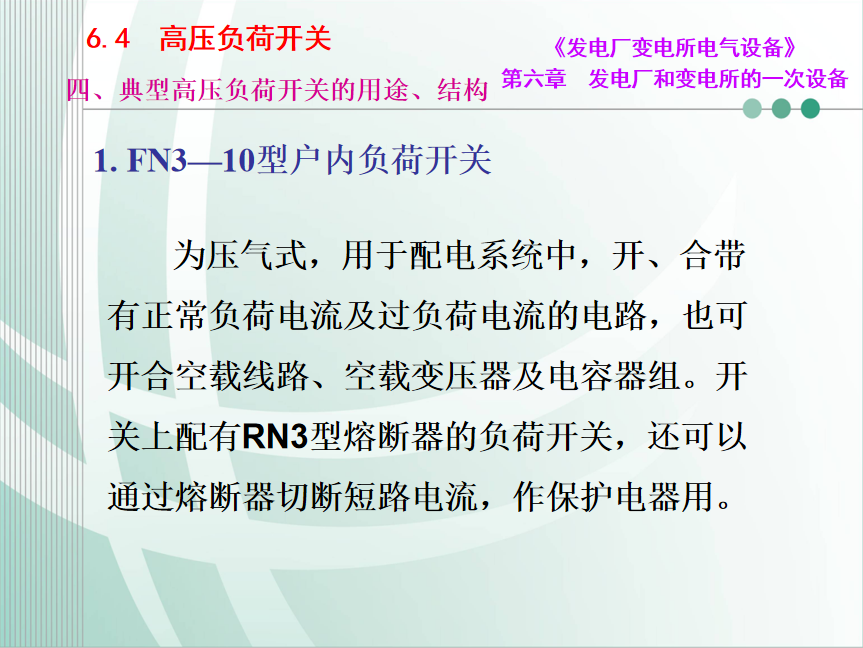 6.4　高压负荷开关

四、典型高压负荷开关的用途、结构

《发电厂变电所电气设备》
第六章　发电厂和变电所的一次设备

1. FN3—10型户内负荷开关

为压气式，用于配电系统中，开、合带有正常负荷电流及过负荷电流的电路，也可开合空载线路、空载变压器及电容器组。开关上配有RN3型熔断器的负荷开关，还可以通过熔断器切断短路电流，作保护电器用。